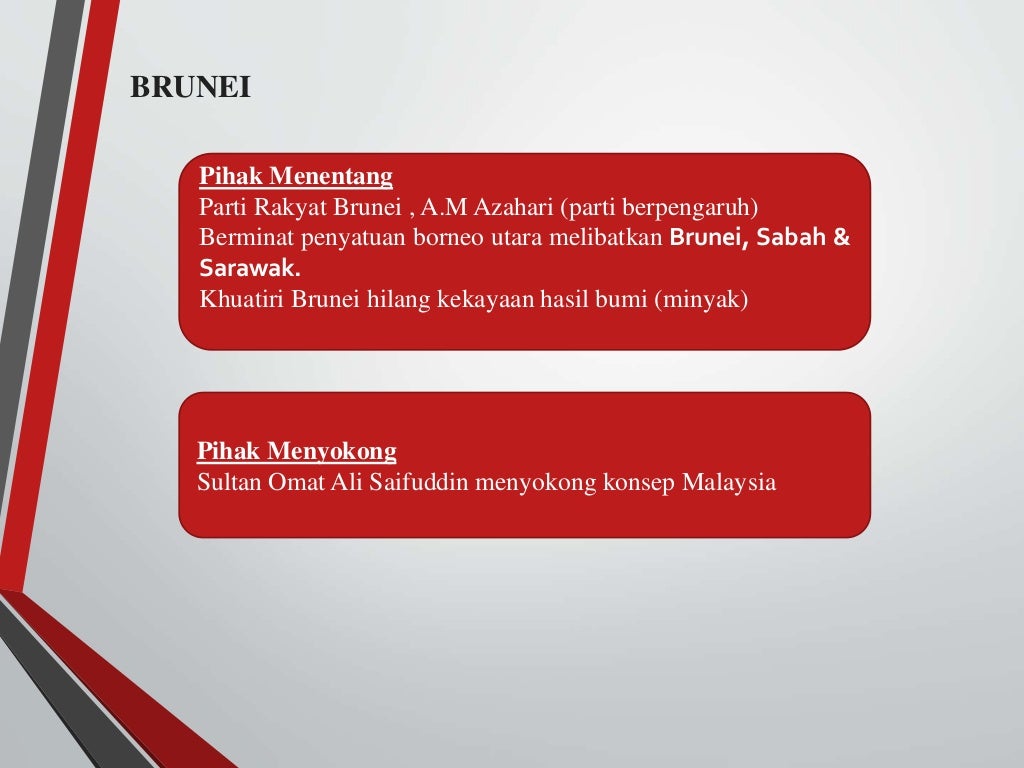 BRUNEI

Pihak Menentang
Parti Rakyat Brunei , A.M Azahari (parti berpengaruh)
Berminat penyatuan borneo utara melibatkan Brunei, Sabah & Sarawak.
Khuatiri Brunei hilang kekayaan hasil bumi (minyak)

Pihak Menyokong
Sultan Omat Ali Saifuddin menyokong konsep Malaysia